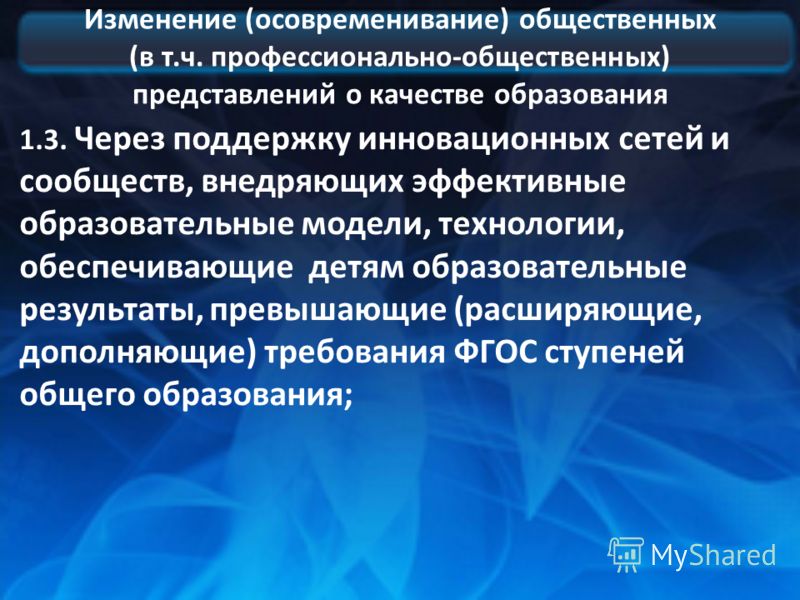 Изменение (осовременивание) общественных (в т.ч. профессионально-общественных) представлений о качестве образования

1.3. Через поддержку инновационных сетей и сообществ, внедряющих эффективные образовательные модели, технологии, обеспечивающие детям образовательные результаты, превышающие (расширяющие, дополняющие) требования ФГОС ступеней общего образования;

MyShared